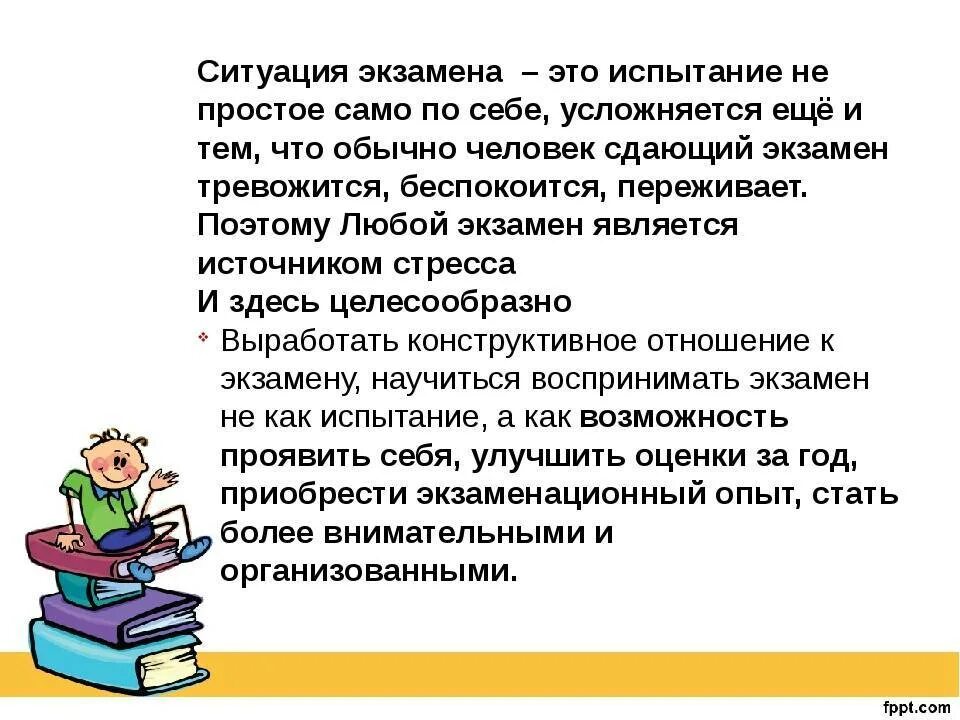 Ситуация экзамена – это испытание не простое само по себе, усложняется ещё и тем, что обычно человек сдающий экзамен тревожится, беспокоится, переживает. Поэтому Любой экзамен является источником стресса
И здесь целесообразно

Выработать конструктивное отношение к экзамену, научиться воспринимать экзамен не как испытание, а как возможность проявить себя, улучшить оценки за год, приобрести экзаменационный опыт, стать более внимательными и организованными.

fppt.com